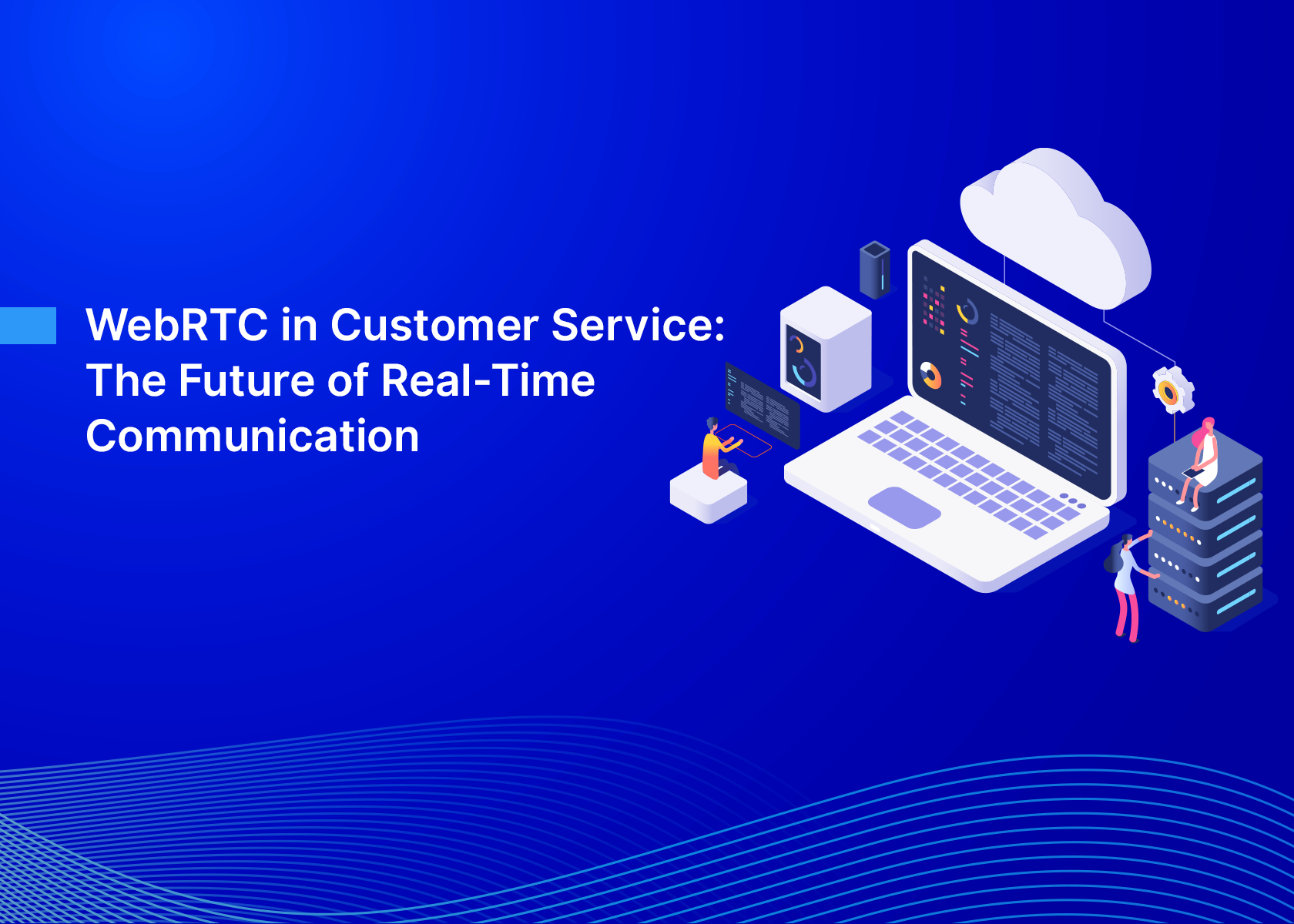 WebRTC in Customer Service: The Future of Real-Time Communication